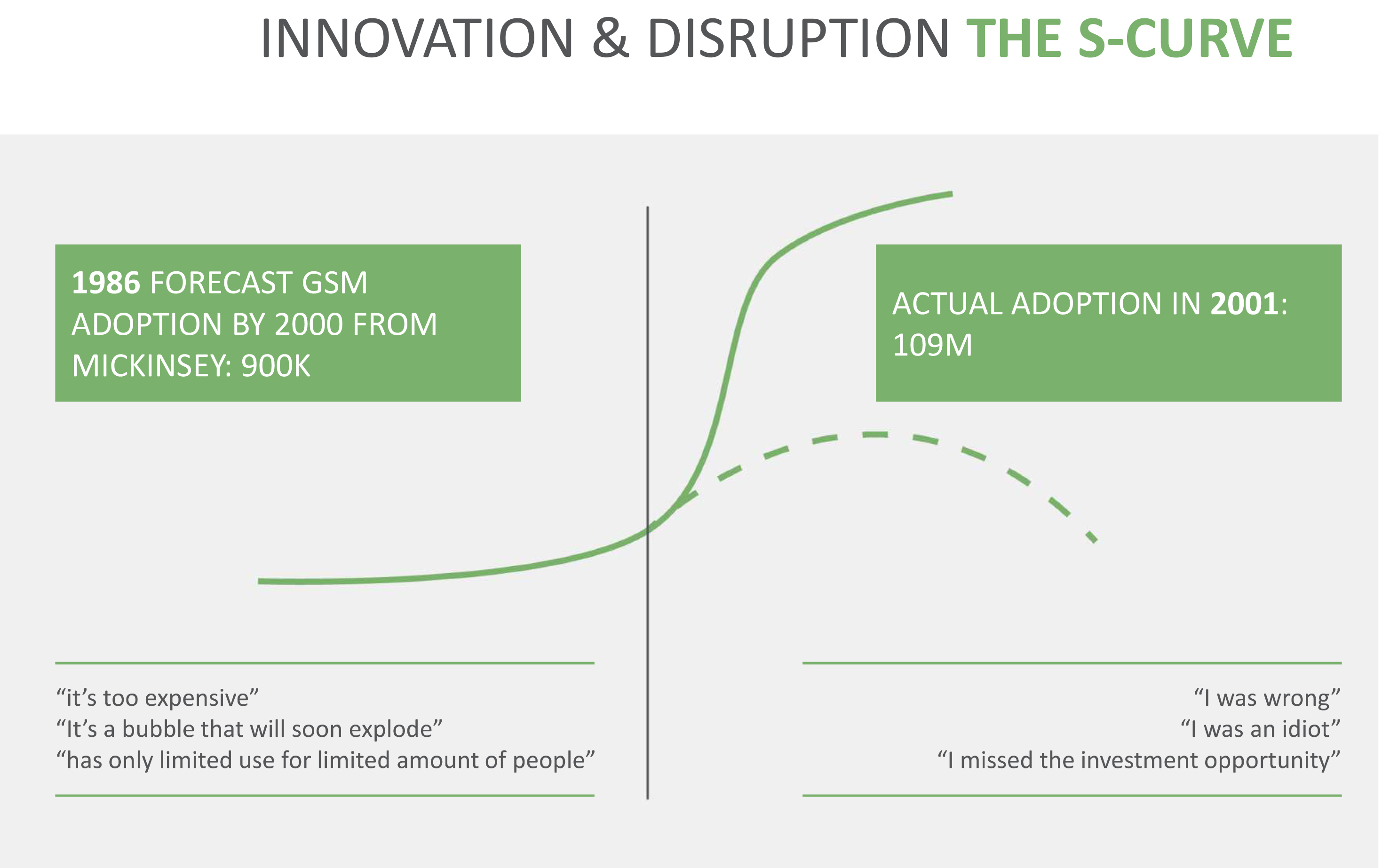 INNOVATION & DISRUPTION THE S-CURVE

1986 FORECAST GSM ADOPTION BY 2000 FROM MICKINSEY: 900K

ACTUAL ADOPTION IN 2001: 109M

“it’s too expensive”
“It’s a bubble that will soon explode”
“has only limited use for limited amount of people”

“I was wrong”
“I was an idiot”
“I missed the investment opportunity”